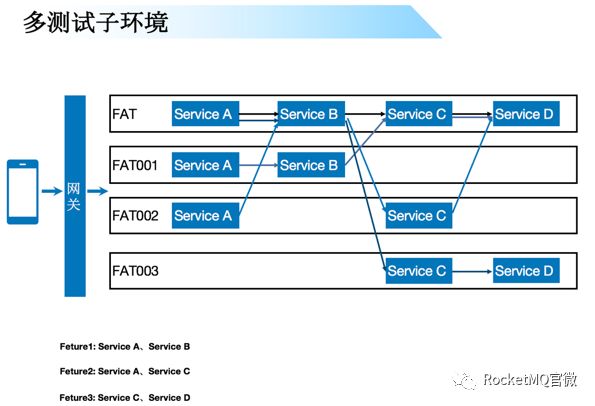 多测试子环境

网关

FAT Service A Service B Service C Service D

FAT001 Service A Service B

FAT002 Service A Service C

FAT003 Service C Service D

Feture1: Service A、Service B

Feture2: Service A、Service C

Feture3: Service C、Service D

RocketMQ官微